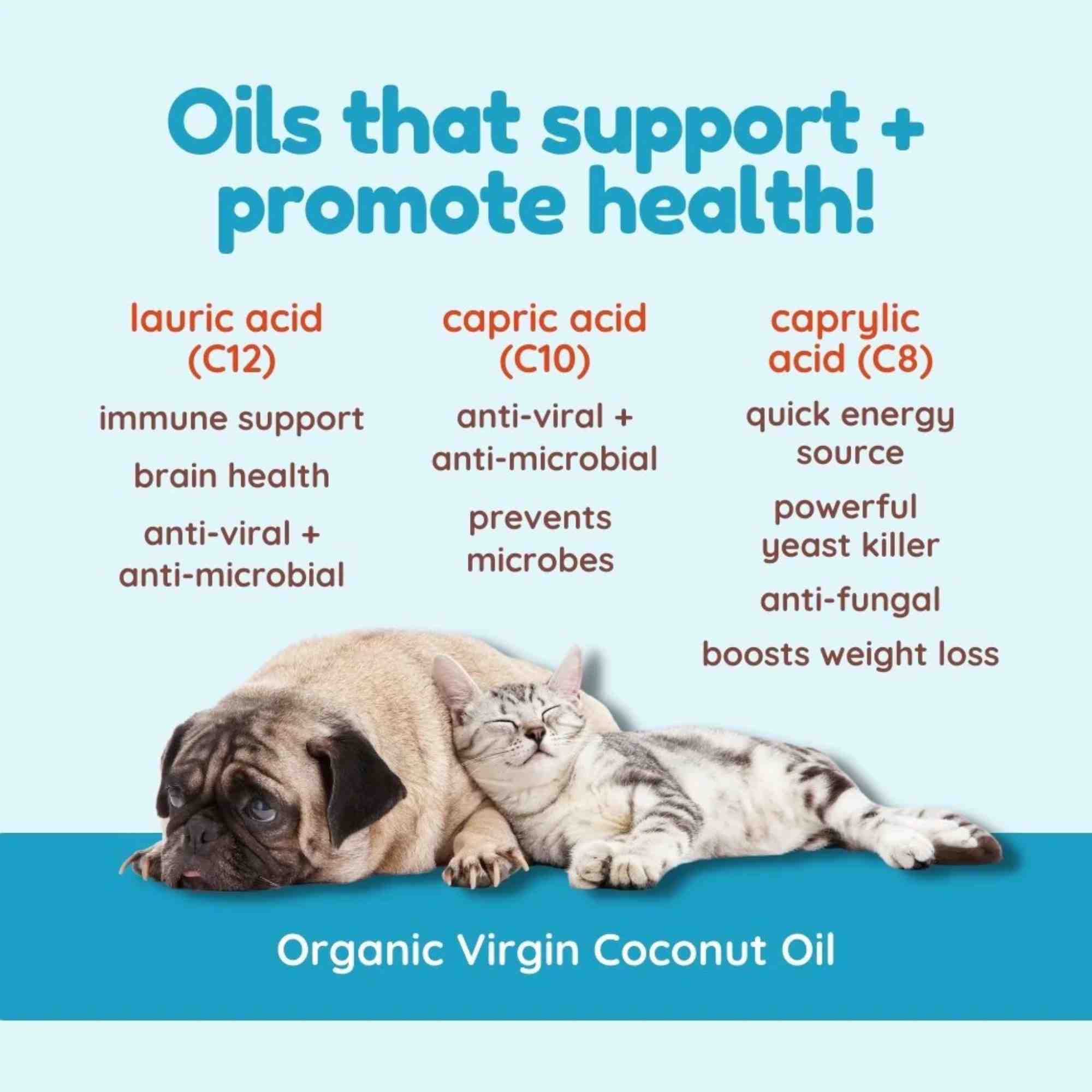 Oils that support + promote health!

lauric acid (C12)

immune support

brain health

anti-viral + anti-microbial

capric acid (C10)

anti-viral + anti-microbial

prevents microbes

caprylic acid (C8)

quick energy source

powerful yeast killer

anti-fungal

boosts weight loss

Organic Virgin Coconut Oil